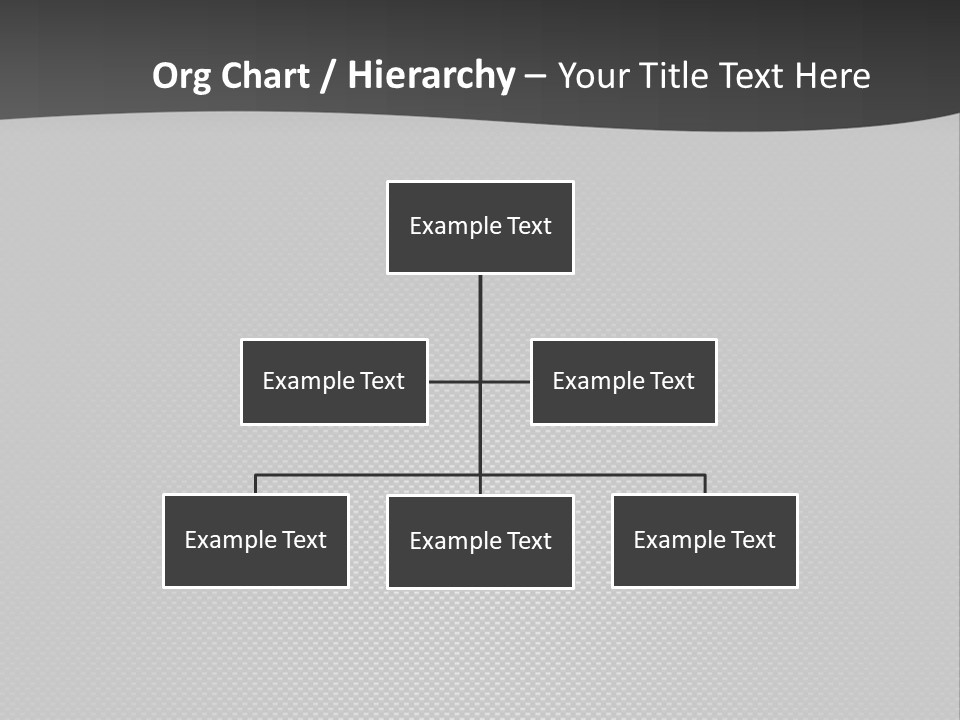 Org Chart / Hierarchy – Your Title Text Here

Example Text

Example Text

Example Text

Example Text

Example Text

Example Text